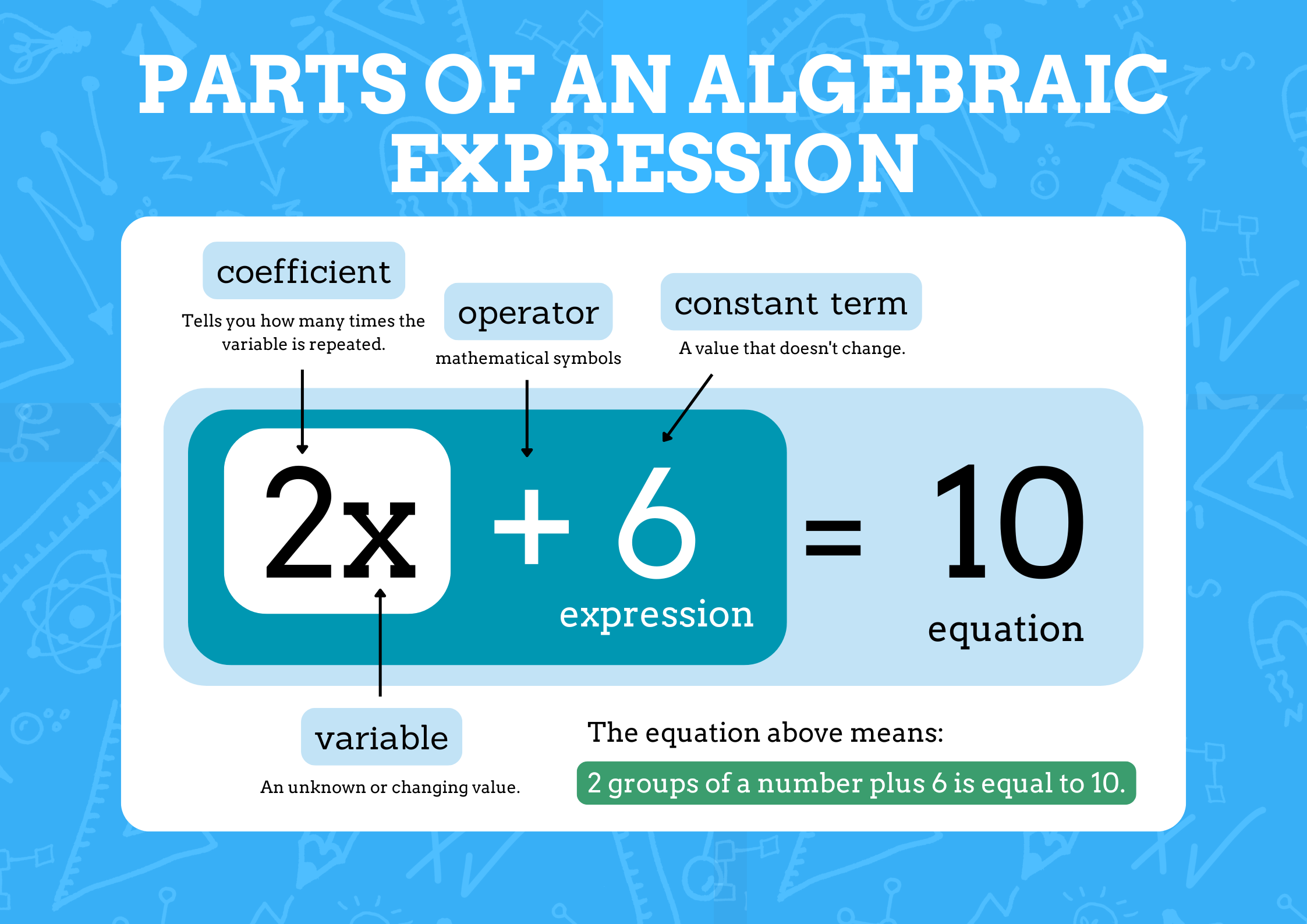 PARTS OF AN ALGEBRAIC EXPRESSION

coefficient

Tells you how many times the variable is repeated.

operator

mathematical symbols

constant term

A value that doesn't change.

$2x + 6 = 10$

expression

equation

variable

An unknown or changing value.

The equation above means:

2 groups of a number plus 6 is equal to 10.